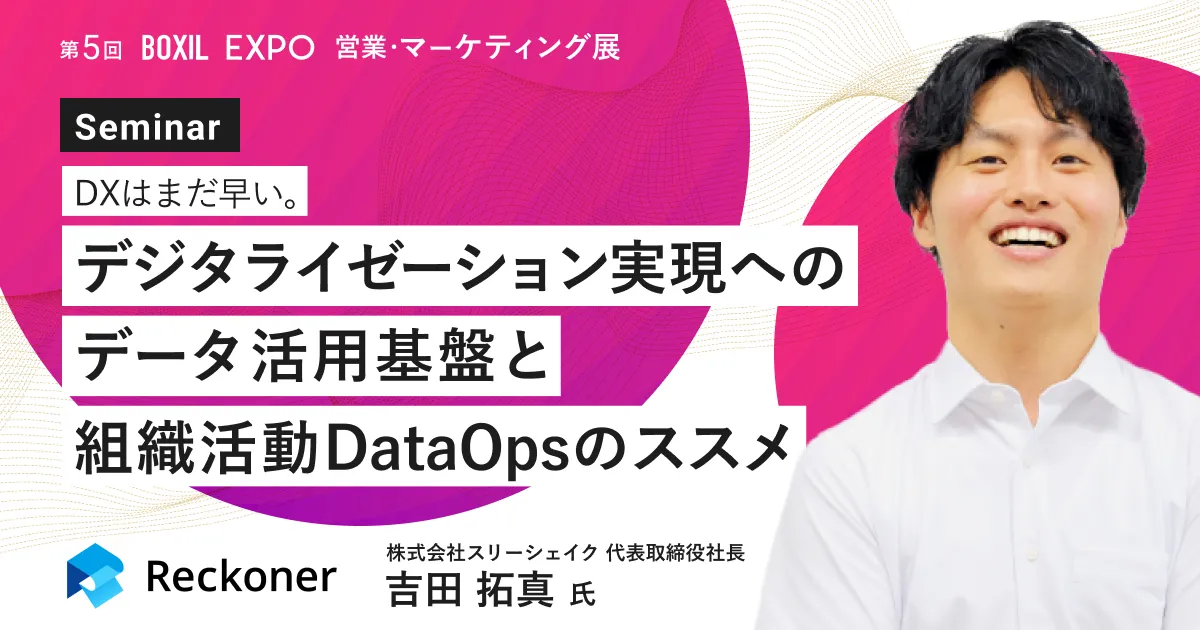 第5回 BOXIL EXPO 営業･マーケティング展

Seminar

DXはまだ早い。

デジタライゼーション実現への

データ活用基盤と

組織活動DataOpsのススメ

Reckoner

株式会社スリーシェイク 代表取締役社長

吉田 拓真 氏